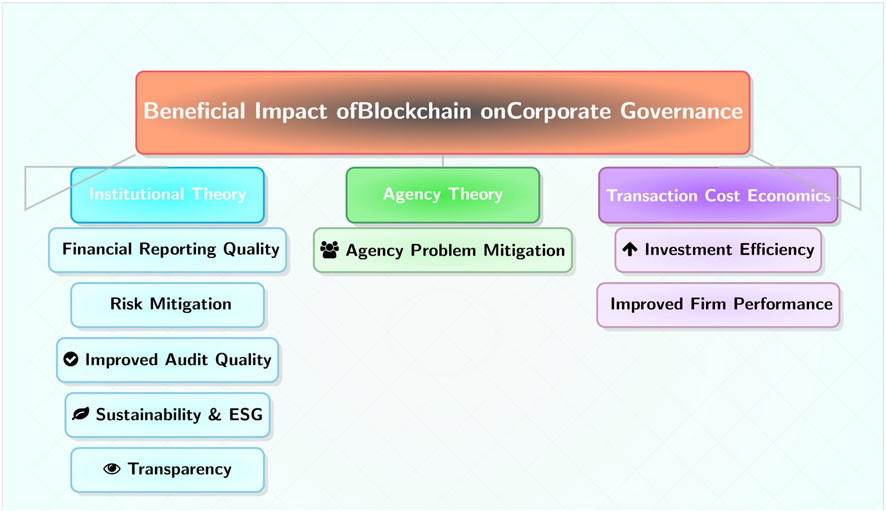 Beneficial Impact ofBlockchain onCorporate Governance

Institutional Theory

Financial Reporting Quality

Risk Mitigation

Improved Audit Quality

Sustainability & ESG

Transparency

Agency Theory

Agency Problem Mitigation

Transaction Cost Economics

Investment Efficiency

Improved Firm Performance